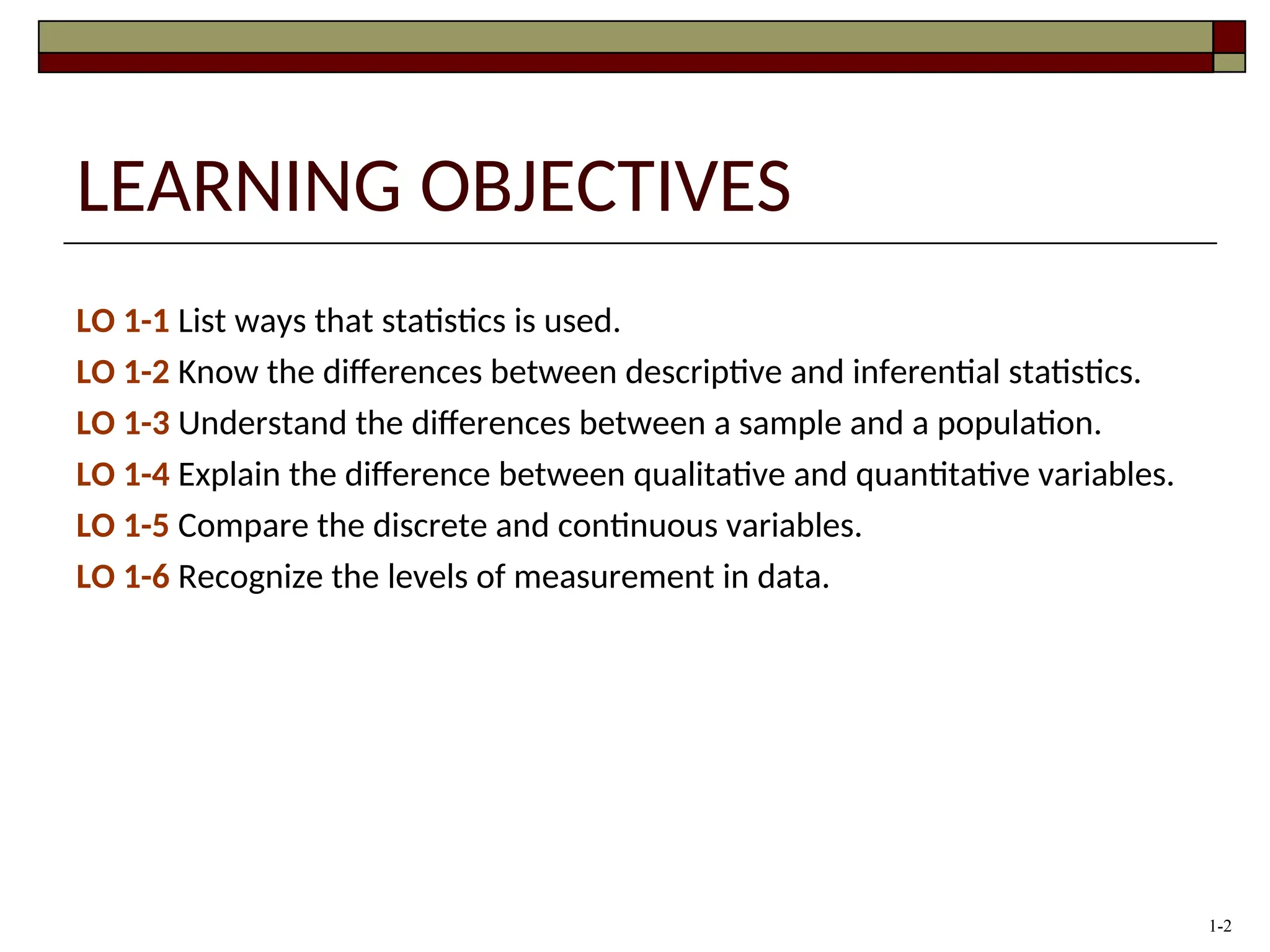 LEARNING OBJECTIVES

LO 1-1 List ways that statistics is used.

LO 1-2 Know the differences between descriptive and inferential statistics.

LO 1-3 Understand the differences between a sample and a population.

LO 1-4 Explain the difference between qualitative and quantitative variables.

LO 1-5 Compare the discrete and continuous variables.

LO 1-6 Recognize the levels of measurement in data.

1-2